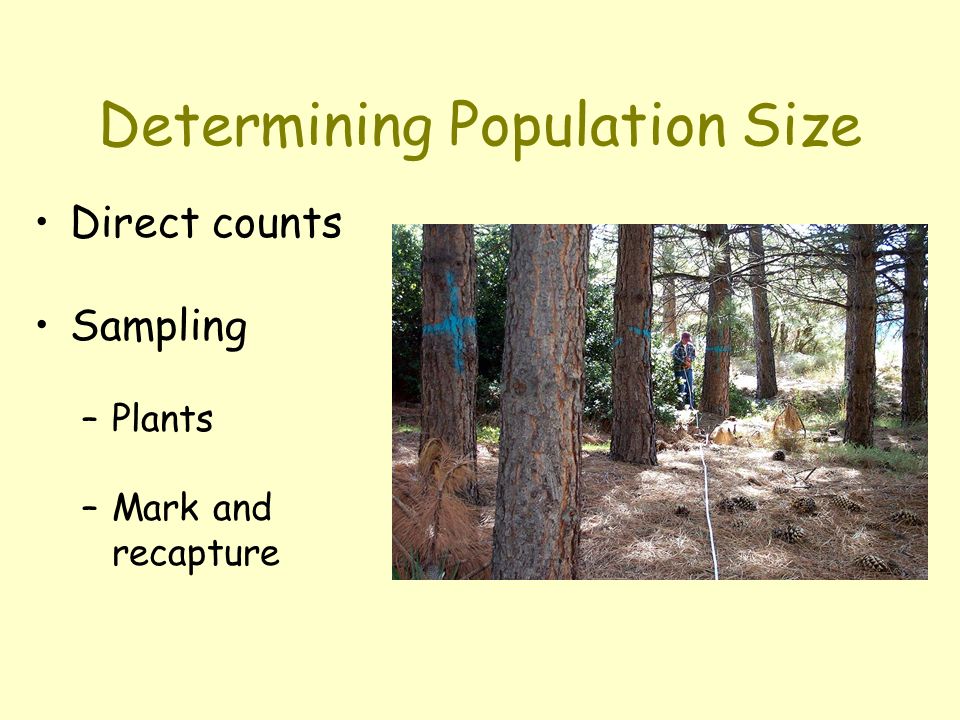 Determining Population Size

• Direct counts

• Sampling

– Plants

– Mark and recapture